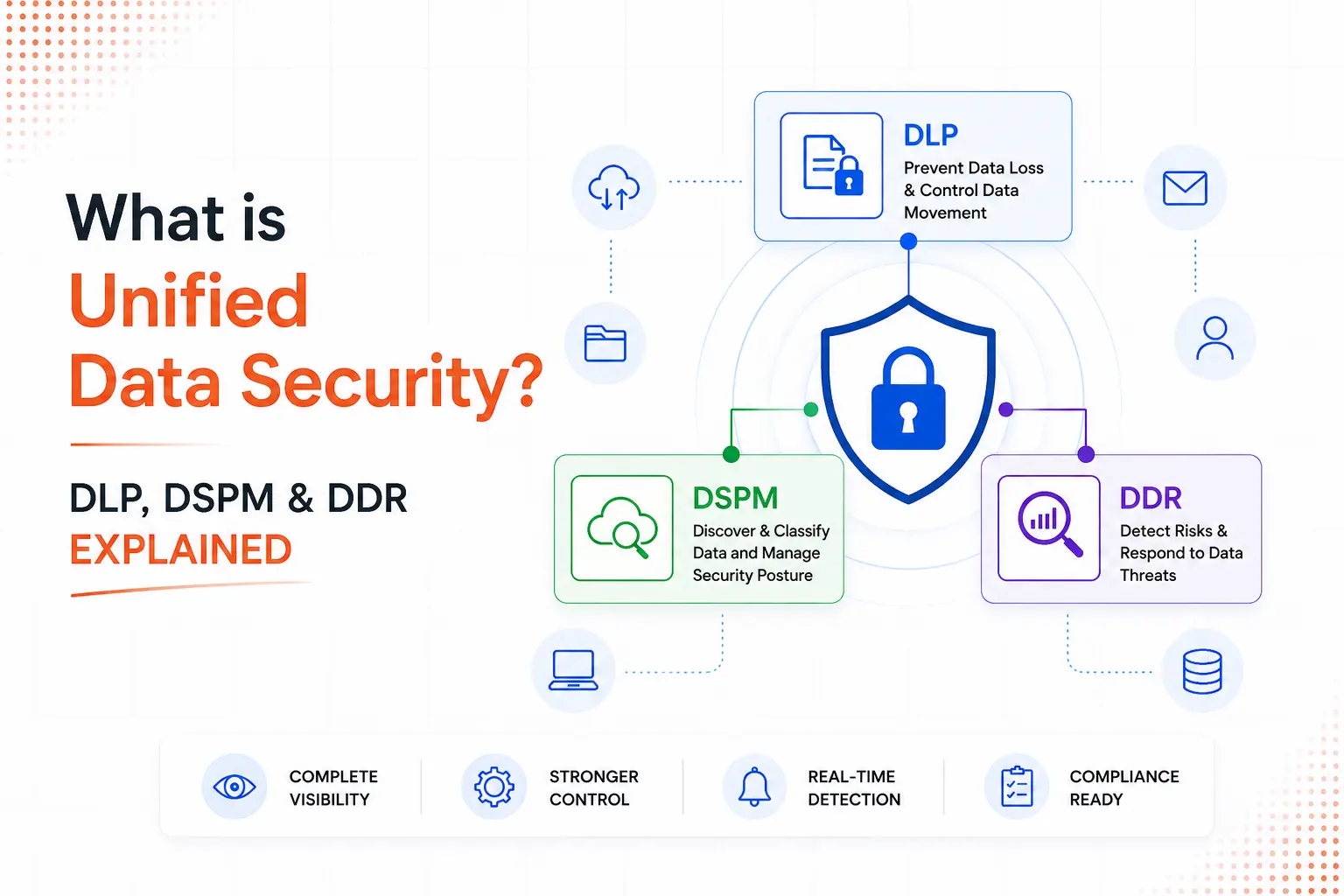 What is
Unified
Data Security?

DLP, DSPM & DDR
EXPLAINED

DLP
Prevent Data Loss & Control Data Movement

DSPM
Discover & Classify Data and Manage Security Posture

DDR
Detect Risks & Respond to Data Threats

COMPLETE VISIBILITY

STRONGER CONTROL

REAL-TIME DETECTION

COMPLIANCE READY